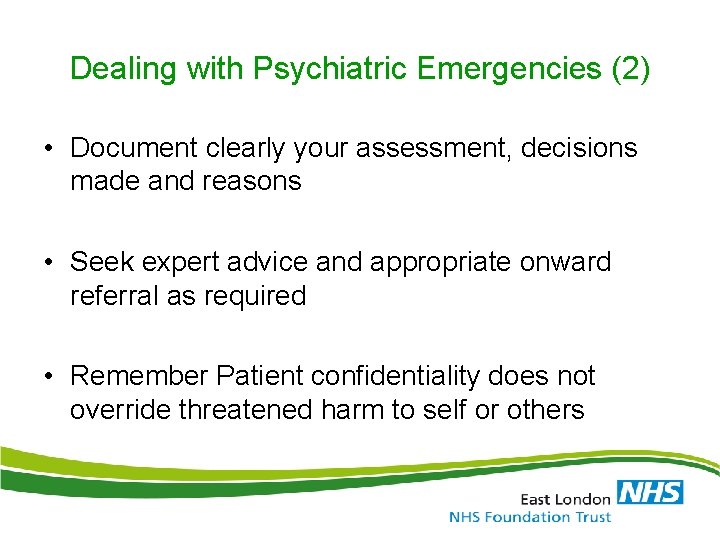 Dealing with Psychiatric Emergencies (2)

• Document clearly your assessment, decisions made and reasons

• Seek expert advice and appropriate onward referral as required

• Remember Patient confidentiality does not override threatened harm to self or others

East London NHS
NHS Foundation Trust